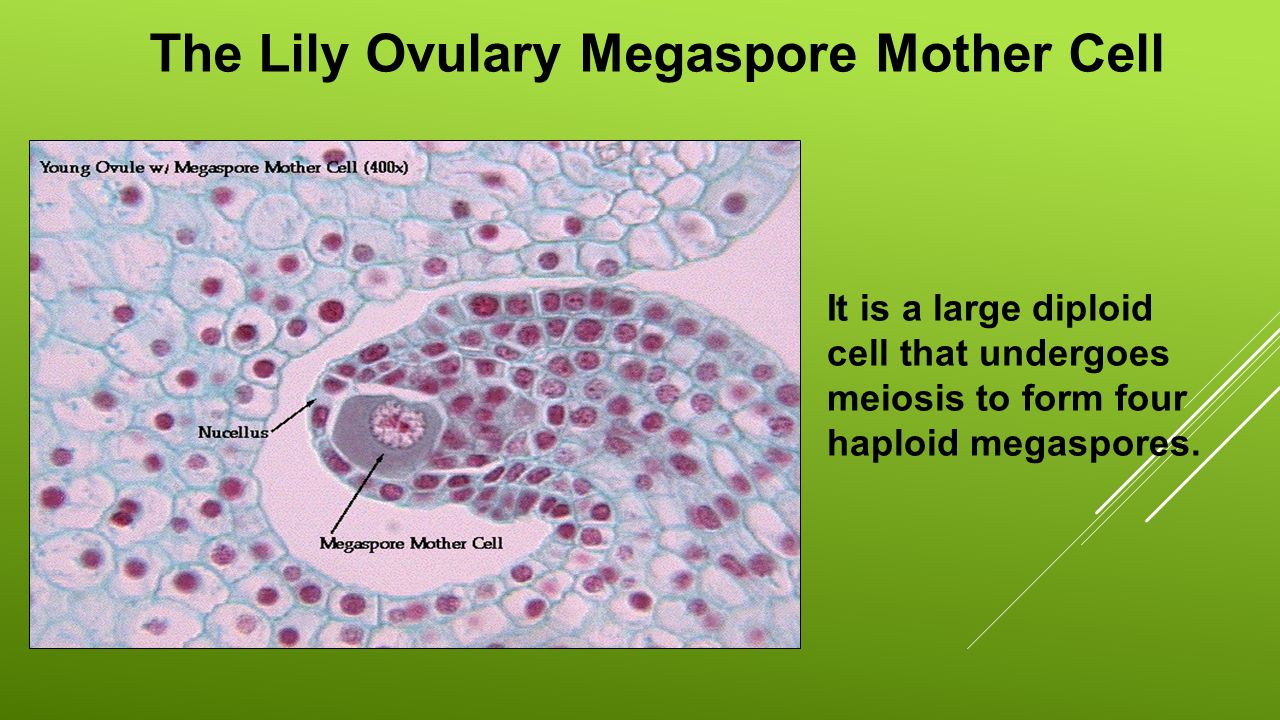 The Lily Ovulary Megaspore Mother Cell

Young Ovule w/ Megaspore Mother Cell (400x)

Nucellus

Megaspore Mother Cell

It is a large diploid cell that undergoes meiosis to form four haploid megaspores.